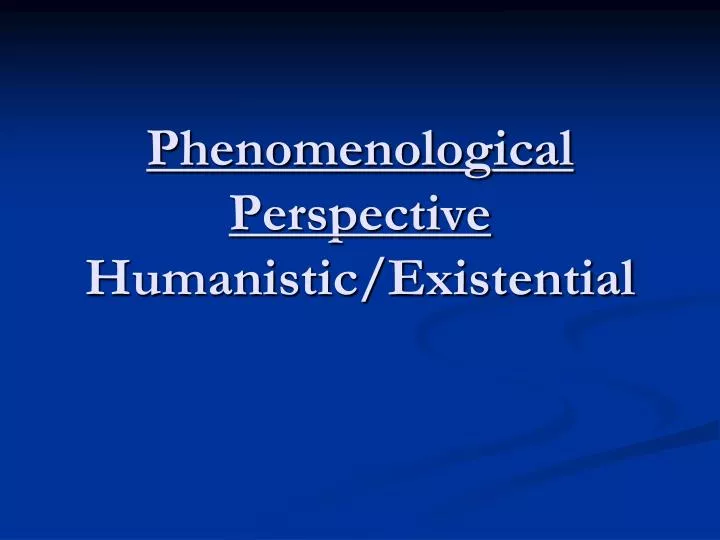 Phenomenological Perspective
Humanistic/Existential